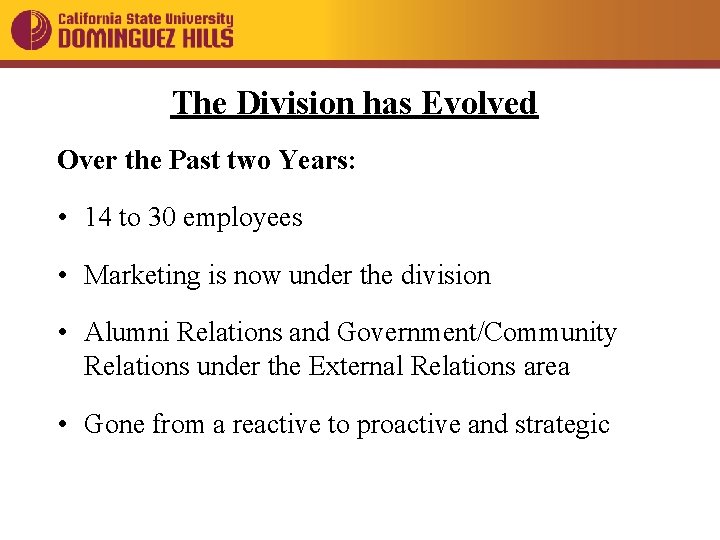 California State University
DOMINGUEZ HILLS

The Division has Evolved

Over the Past two Years:

• 14 to 30 employees

• Marketing is now under the division

• Alumni Relations and Government/Community Relations under the External Relations area

• Gone from a reactive to proactive and strategic